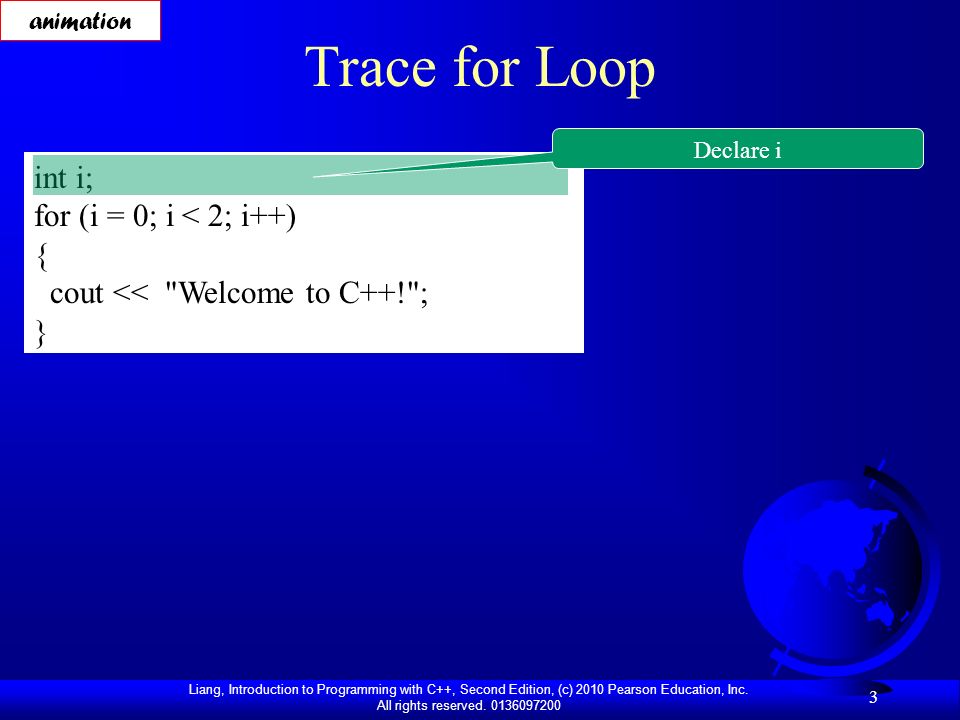 animation

Trace for Loop

Declare i

int i;
for (i = 0; i < 2; i++)
{
  cout << "Welcome to C++!";
}

Liang, Introduction to Programming with C++, Second Edition, (c) 2010 Pearson Education, Inc. All rights reserved. 0136097200

3